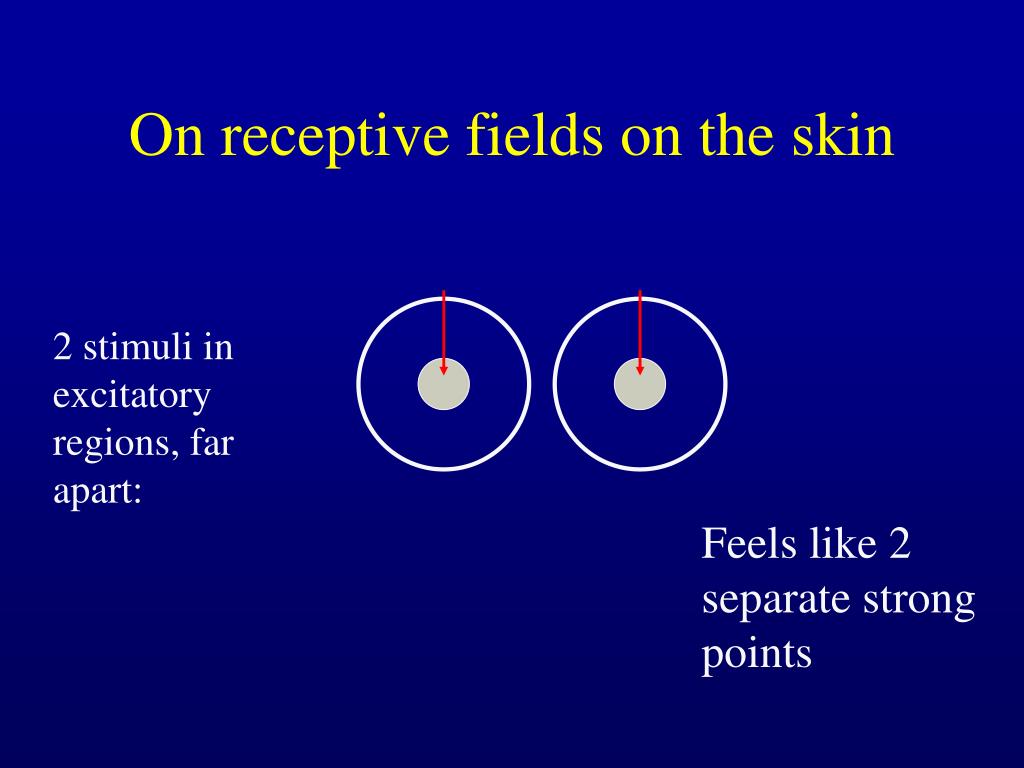 On receptive fields on the skin

2 stimuli in excitatory regions, far apart:

Feels like 2 separate strong points